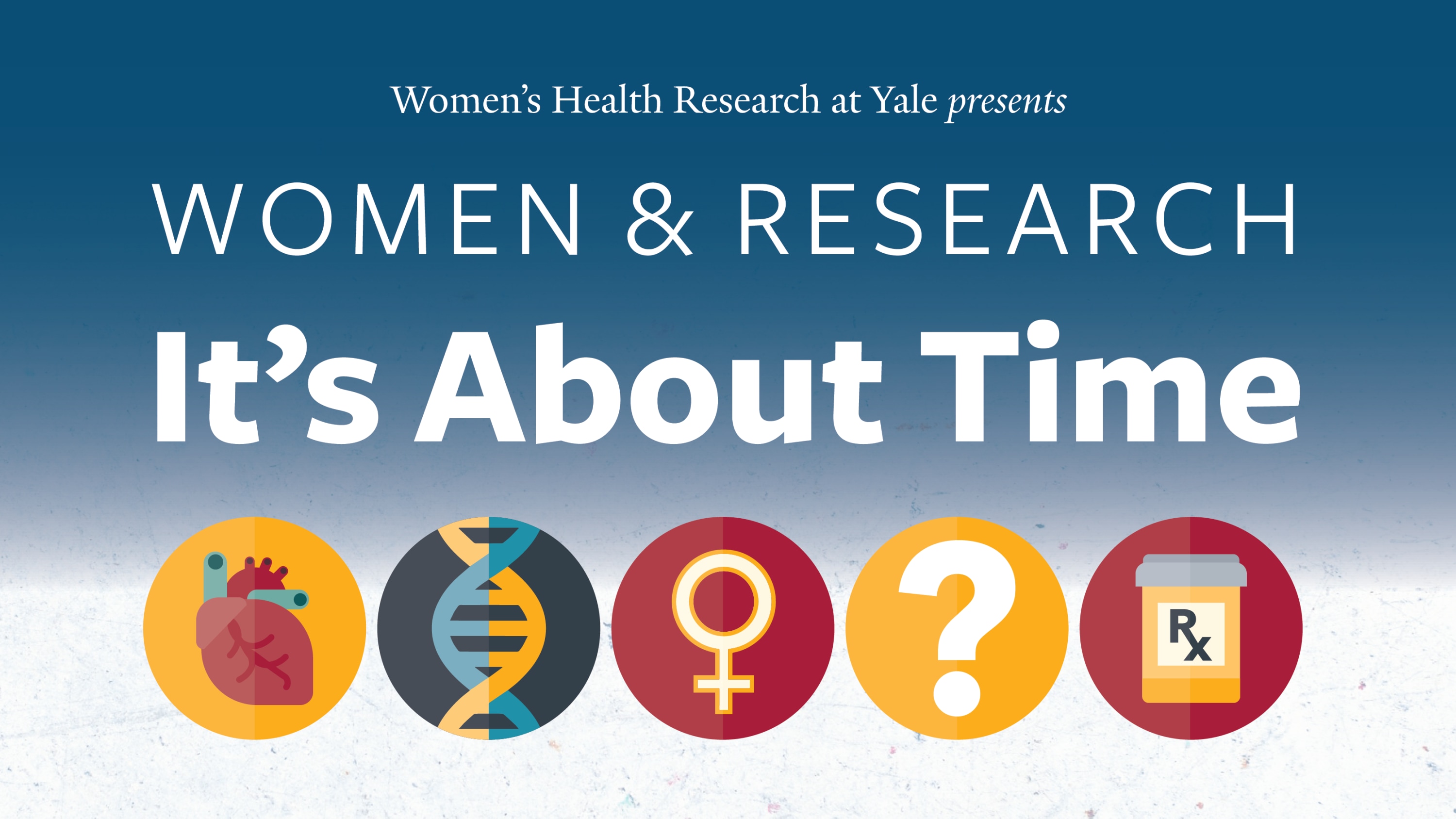 Women's Health Research at Yale presents

WOMEN & RESEARCH

It's About Time

?

Rx